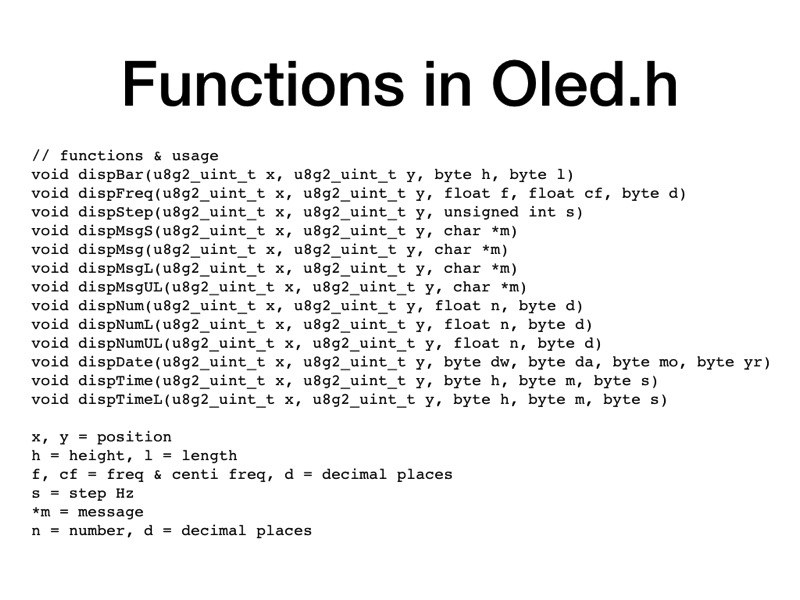 Functions in Oled.h

// functions & usage
void dispBar(u8g2_uint_t x, u8g2_uint_t y, byte h, byte l)
void dispFreq(u8g2_uint_t x, u8g2_uint_t y, float f, float cf, byte d)
void dispStep(u8g2_uint_t x, u8g2_uint_t y, unsigned int s)
void dispMsgS(u8g2_uint_t x, u8g2_uint_t y, char *m)
void dispMsg(u8g2_uint_t x, u8g2_uint_t y, char *m)
void dispMsgL(u8g2_uint_t x, u8g2_uint_t y, char *m)
void dispMsgUL(u8g2_uint_t x, u8g2_uint_t y, char *m)
void dispNum(u8g2_uint_t x, u8g2_uint_t y, float n, byte d)
void dispNumL(u8g2_uint_t x, u8g2_uint_t y, float n, byte d)
void dispNumUL(u8g2_uint_t x, u8g2_uint_t y, float n, byte d)
void dispDate(u8g2_uint_t x, u8g2_uint_t y, byte dw, byte da, byte mo, byte yr)
void dispTime(u8g2_uint_t x, u8g2_uint_t y, byte h, byte m, byte s)
void dispTimeL(u8g2_uint_t x, u8g2_uint_t y, byte h, byte m, byte s)

x, y = position
h = height, l = length
f, cf = freq & centi freq, d = decimal places
s = step Hz
*m = message
n = number, d = decimal places